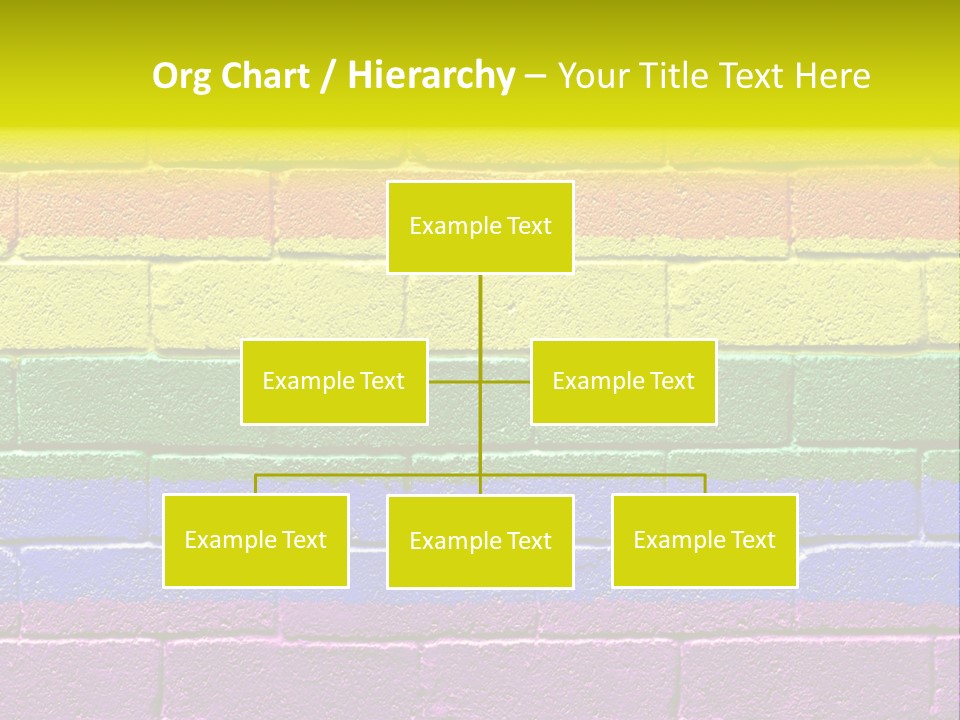 Org Chart / Hierarchy – Your Title Text Here

Example Text

Example Text

Example Text

Example Text

Example Text

Example Text